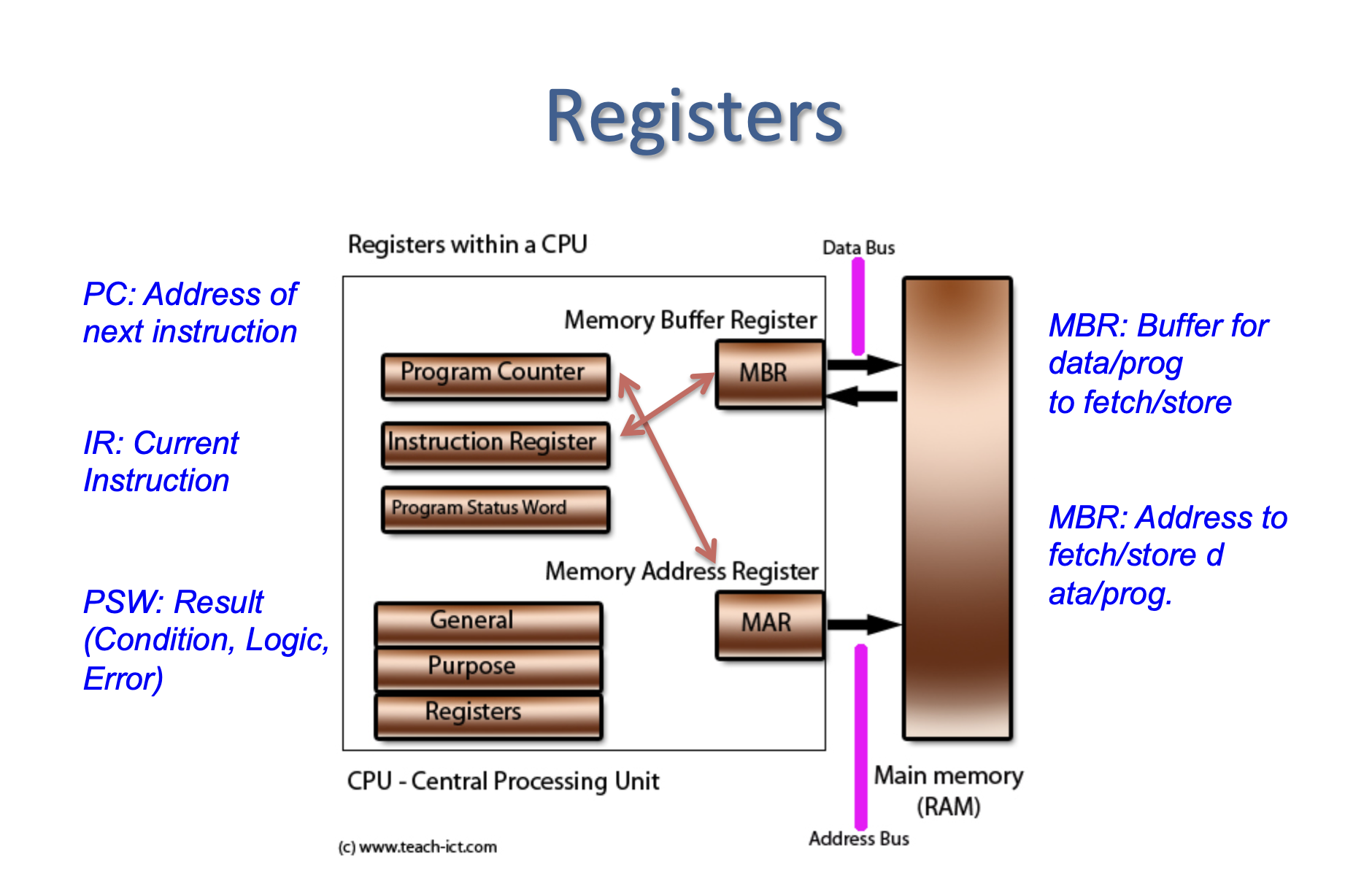 Registers

PC: Address of next instruction

IR: Current Instruction

PSW: Result (Condition, Logic, Error)

Registers within a CPU

Data Bus

Memory Buffer Register

Program Counter

MBR

Instruction Register

Program Status Word

Memory Address Register

General

Purpose

Registers

MAR

CPU - Central Processing Unit

Main memory (RAM)

Address Bus

(c) www.teach-ict.com

MBR: Buffer for data/prog to fetch/store

MBR: Address to fetch/store d ata/prog.